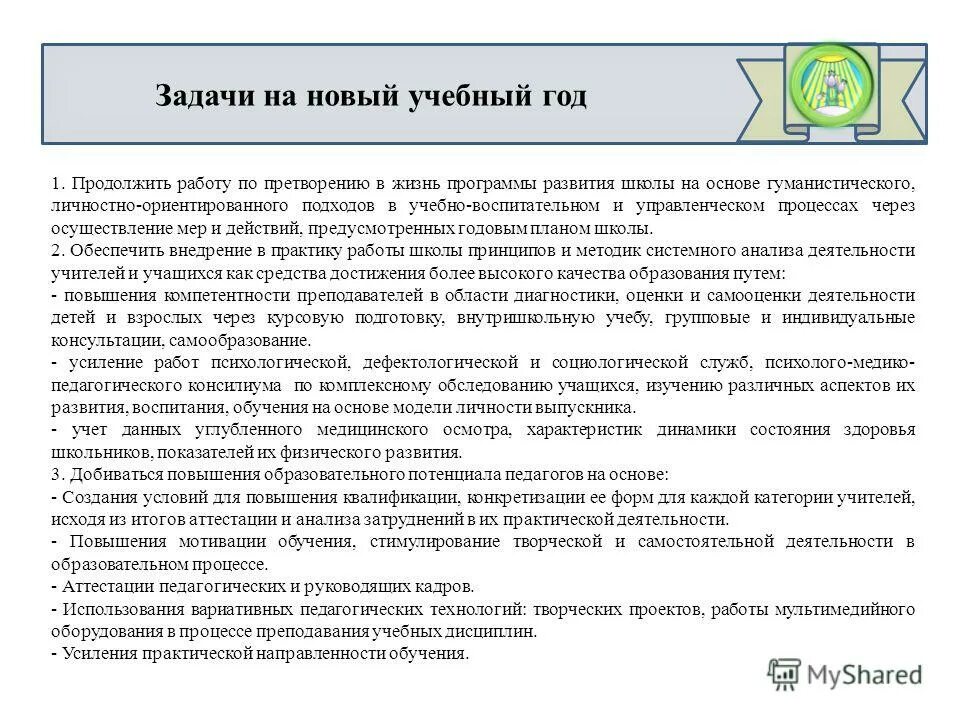 Задачи на новый учебный год

1. Продолжить работу по претворению в жизнь программы развития школы на основе гуманистического, личностно-ориентированного подходов в учебно-воспитательном и управленческом процессах через осуществление мер и действий, предусмотренных годовым планом школы.
2. Обеспечить внедрение в практику работы школы принципов и методик системного анализа деятельности учителей и учащихся как средства достижения более высокого качества образования путем:
- повышения компетентности преподавателей в области диагностики, оценки и самооценки деятельности детей и взрослых через курсовую подготовку, внутришкольную учебу, групповые и индивидуальные консультации, самообразование.
- усиление работ психологической, дефектологической и социологической служб, психолого-медико-педагогического консилиума по комплексному обследованию учащихся, изучению различных аспектов их развития, воспитания, обучения на основе модели личности выпускника.
- учет данных углубленного медицинского осмотра, характеристик динамики состояния здоровья школьников, показателей их физического развития.
3. Добиваться повышения образовательного потенциала педагогов на основе:
- Создания условий для повышения квалификации, конкретизации ее форм для каждой категории учителей, исходя из итогов аттестации и анализа затруднений в их практической деятельности.
- Повышения мотивации обучения, стимулирование творческой и самостоятельной деятельности в образовательном процессе.
- Аттестации педагогических и руководящих кадров.
- Использования вариативных педагогических технологий: творческих проектов, работы мультимедийного оборудования в процессе преподавания учебных дисциплин.
- Усиления практической направленности обучения.

MyShared